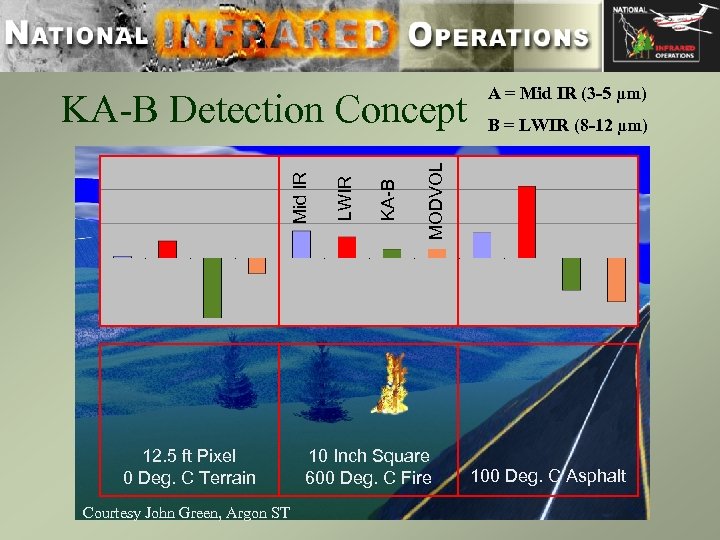 NATIONAL INFRARED OPERATIONS

NATIONAL INFRARED OPERATIONS

KA-B Detection Concept

A = Mid IR (3-5 µm)

B = LWIR (8-12 µm)

Mid IR LWIR KA-B MODVOL

12.5 ft Pixel
0 Deg. C Terrain

10 Inch Square
600 Deg. C Fire

100 Deg. C Asphalt

Courtesy John Green, Argon ST